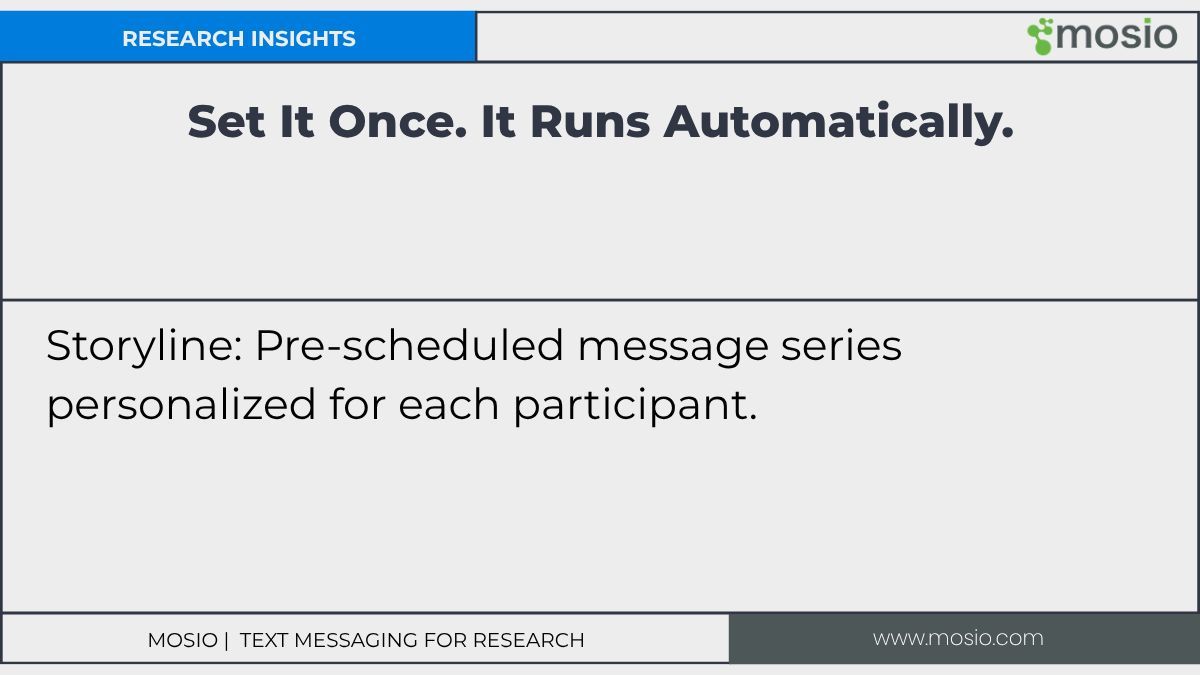 RESEARCH INSIGHTS

mosio

Set It Once. It Runs Automatically.

Storyline: Pre-scheduled message series personalized for each participant.

MOSIO | TEXT MESSAGING FOR RESEARCH

www.mosio.com